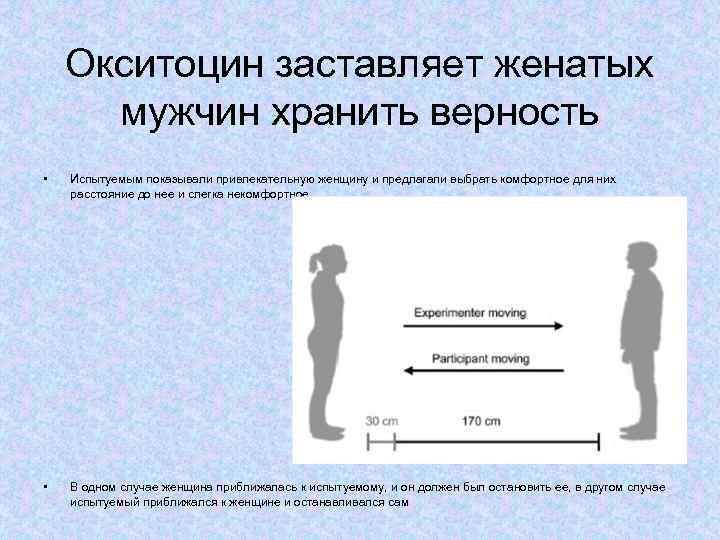 Окситоцин заставляет женатых мужчин хранить верность

• Испытуемым показывали привлекательную женщину и предлагали выбрать комфортное для них расстояние до нее и слегка некомфортное

Experimenter moving

Participant moving

30 cm

170 cm

• В одном случае женщина приближалась к испытуемому, и он должен был остановить ее, в другом случае испытуемый приближался к женщине и останавливался сам